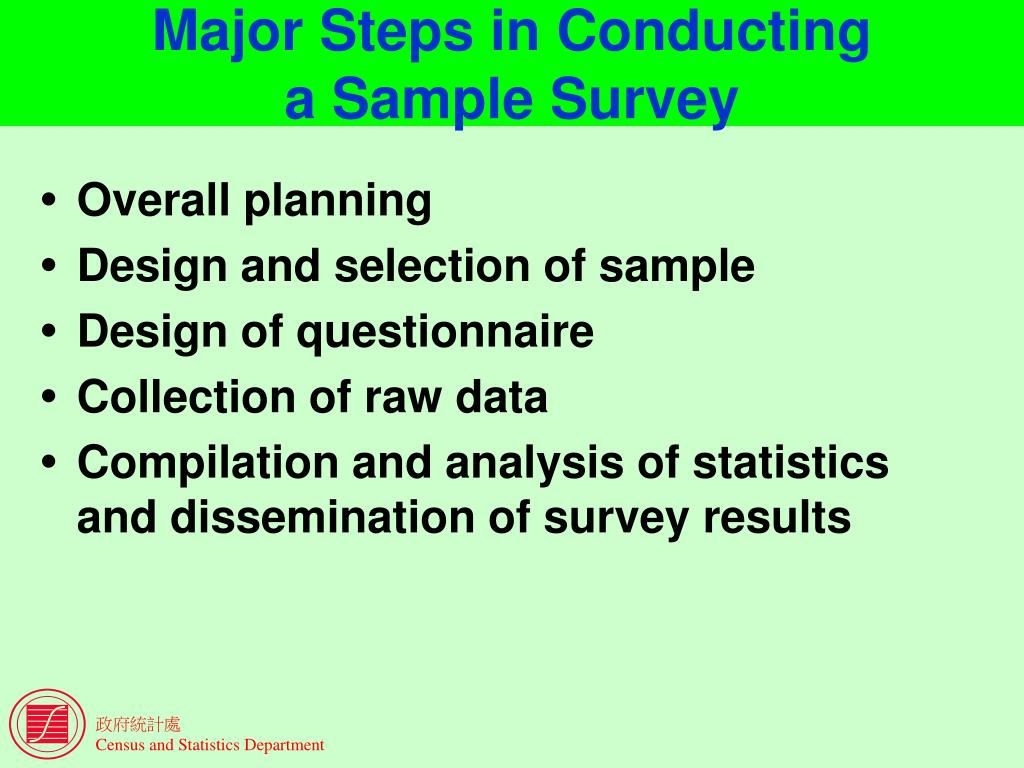 Major Steps in Conducting a Sample Survey

• Overall planning
• Design and selection of sample
• Design of questionnaire
• Collection of raw data
• Compilation and analysis of statistics and dissemination of survey results

政府統計處
Census and Statistics Department